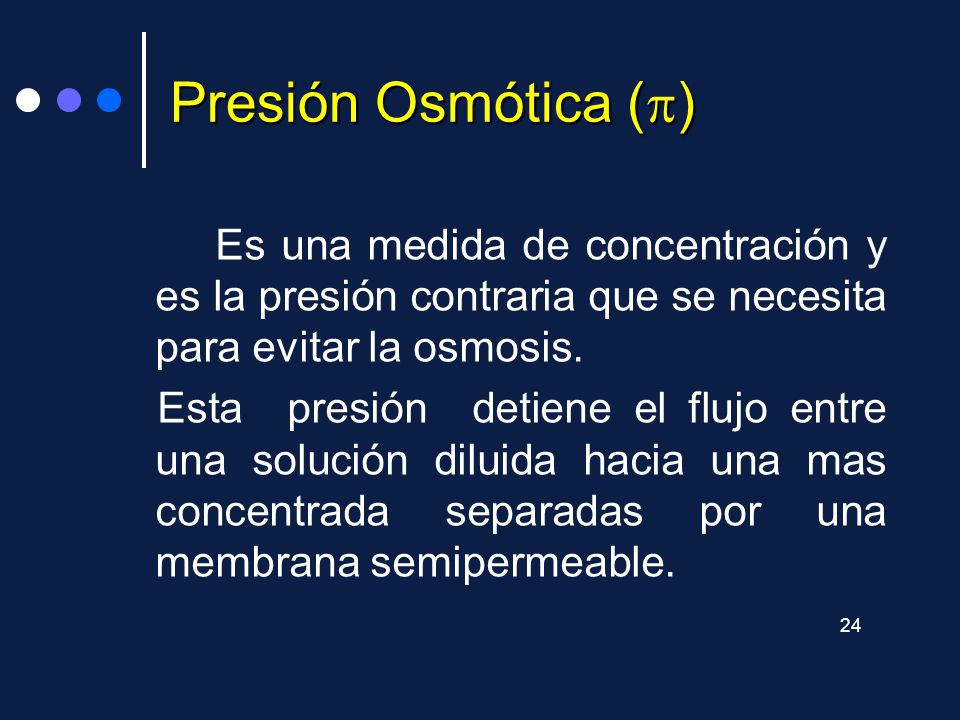 Presión Osmótica ($\pi$)

Es una medida de concentración y es la presión contraria que se necesita para evitar la osmosis.

Esta presión detiene el flujo entre una solución diluida hacia una mas concentrada separadas por una membrana semipermeable.

24